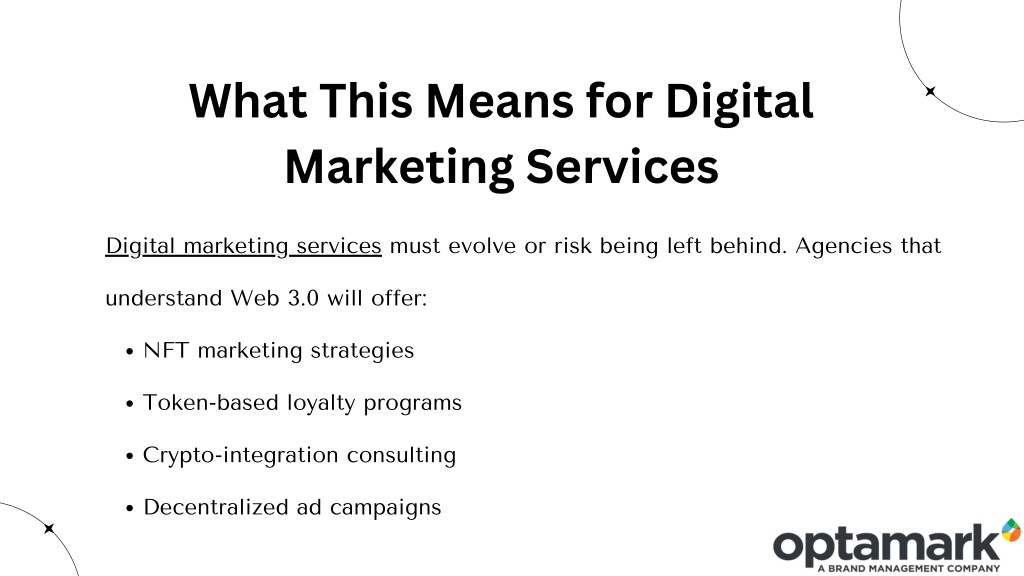 What This Means for Digital Marketing Services

Digital marketing services must evolve or risk being left behind. Agencies that understand Web 3.0 will offer:

• NFT marketing strategies
• Token-based loyalty programs
• Crypto-integration consulting
• Decentralized ad campaigns

optamark
A BRAND MANAGEMENT COMPANY